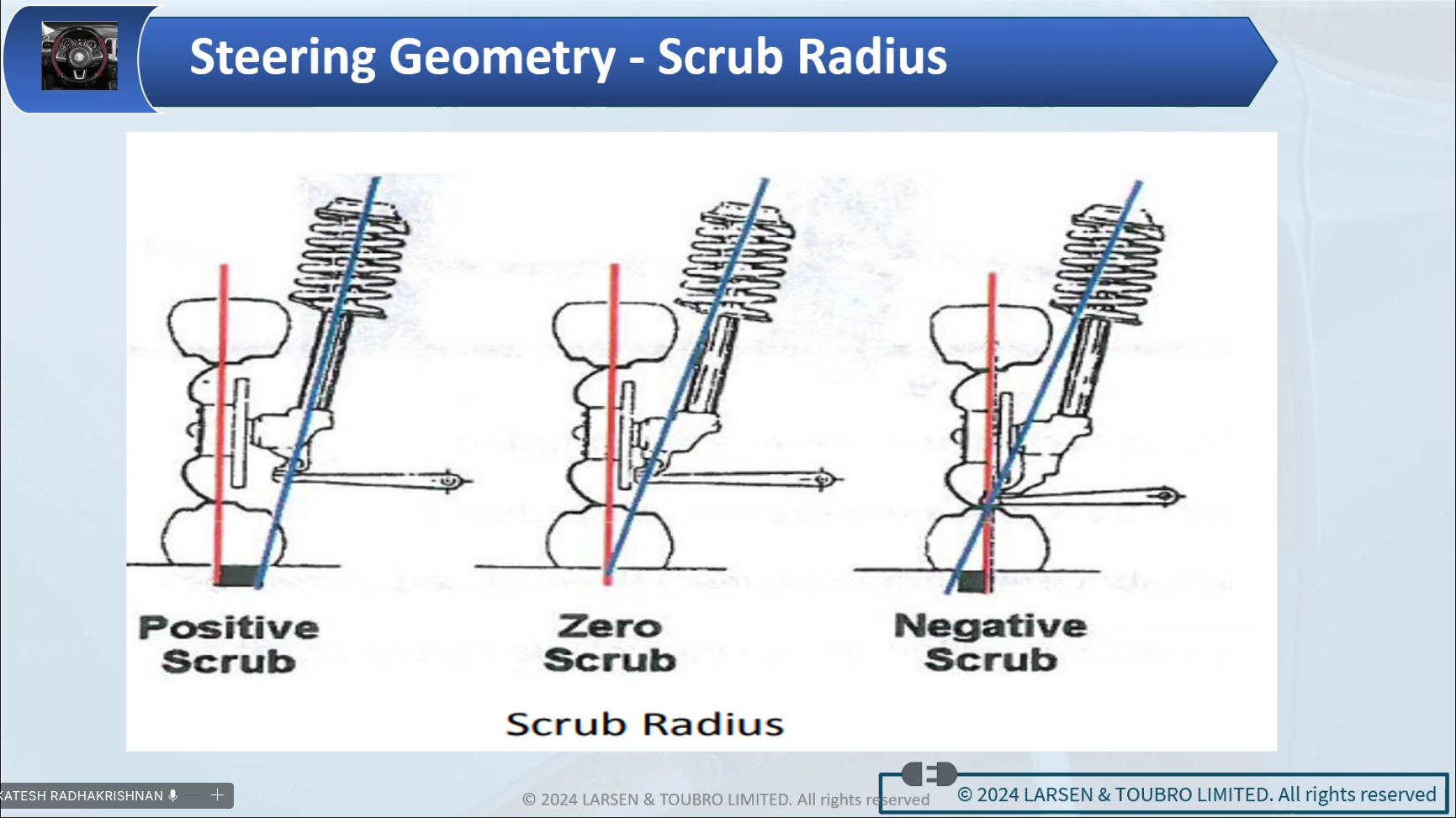 Steering Geometry - Scrub Radius

Positive Scrub

Zero Scrub

Negative Scrub

Scrub Radius

KATESH RADHAKRISHNAN

© 2024 LARSEN & TOUBRO LIMITED. All rights reserved

© 2024 LARSEN & TOUBRO LIMITED. All rights reserved